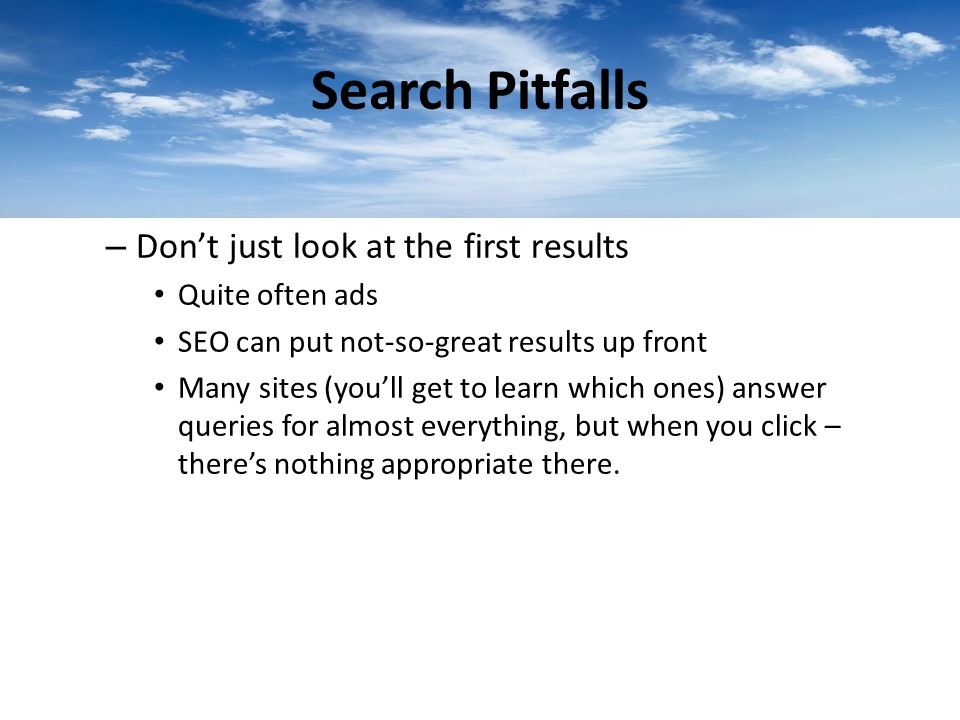 Search Pitfalls

– Don’t just look at the first results

• Quite often ads

• SEO can put not-so-great results up front

• Many sites (you’ll get to learn which ones) answer queries for almost everything, but when you click – there’s nothing appropriate there.